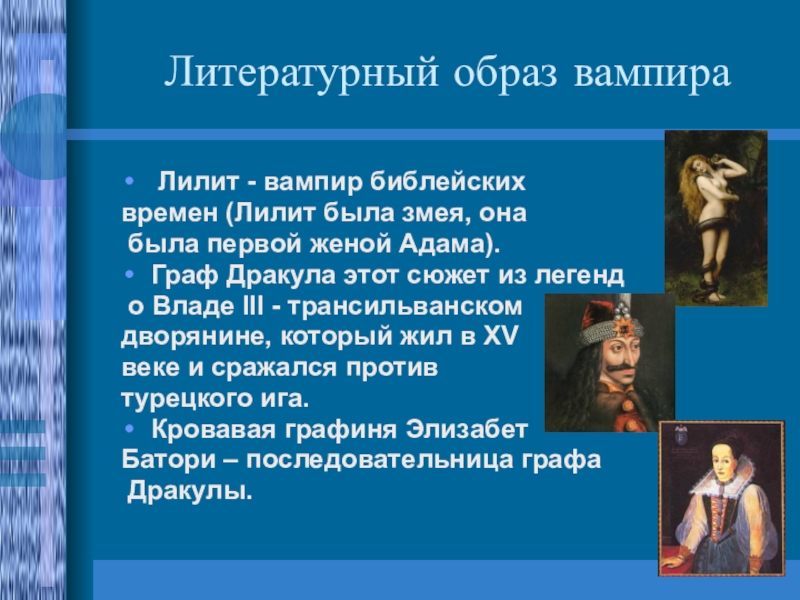 Литературный образ вампира

• Лилит - вампир библейских времен (Лилит была змея, она была первой женой Адама).
• Граф Дракула этот сюжет из легенд о Владе III - трансильванском дворянине, который жил в XV веке и сражался против турецкого ига.
• Кровавая графиня Элизабет Батори – последовательница графа Дракулы.